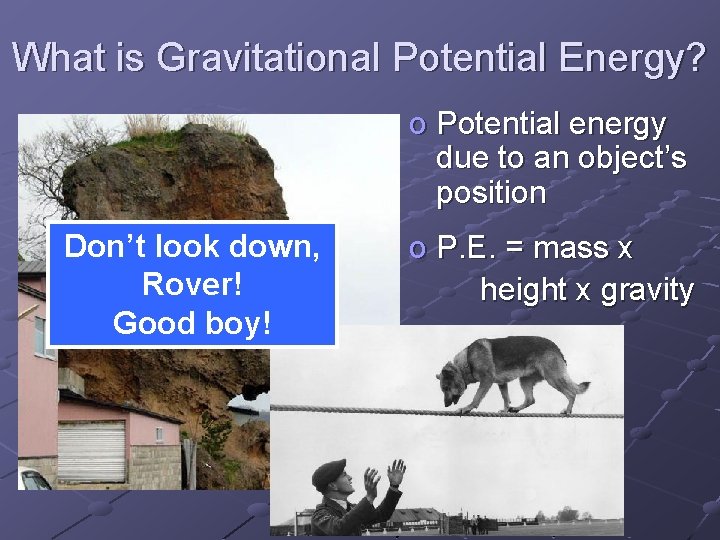 What is Gravitational Potential Energy?

Don't look down, Rover! Good boy!

o Potential energy due to an object's position

o P.E. = mass x height x gravity